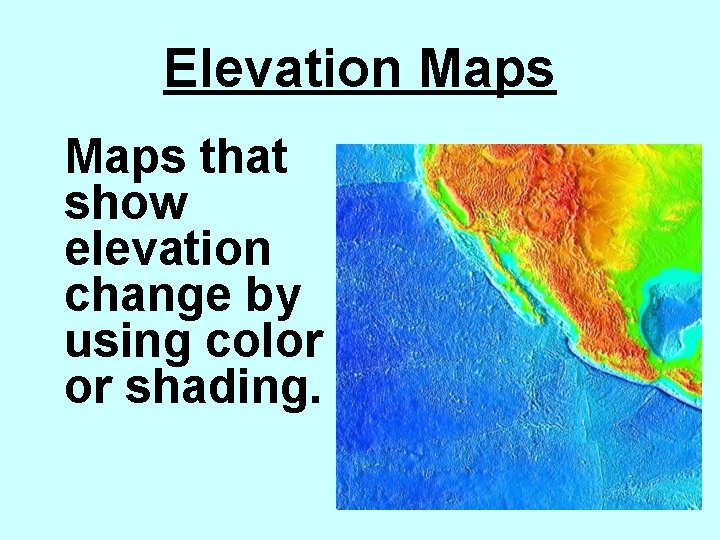 Elevation Maps

Maps that show elevation change by using color or shading.